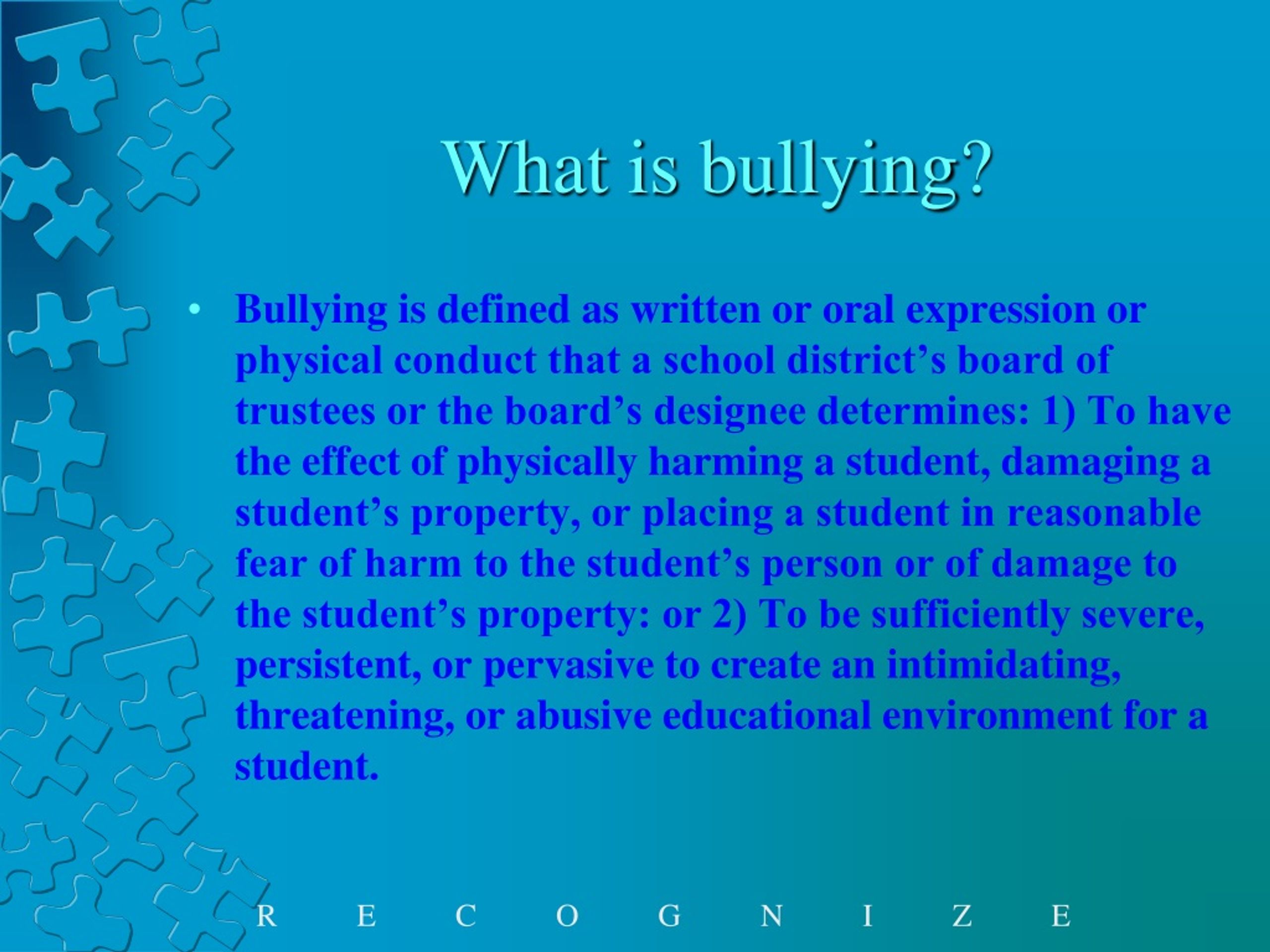 What is bullying?

• Bullying is defined as written or oral expression or physical conduct that a school district’s board of trustees or the board’s designee determines: 1) To have the effect of physically harming a student, damaging a student’s property, or placing a student in reasonable fear of harm to the student’s person or of damage to the student’s property: or 2) To be sufficiently severe, persistent, or pervasive to create an intimidating, threatening, or abusive educational environment for a student.

R E C O G N I Z E